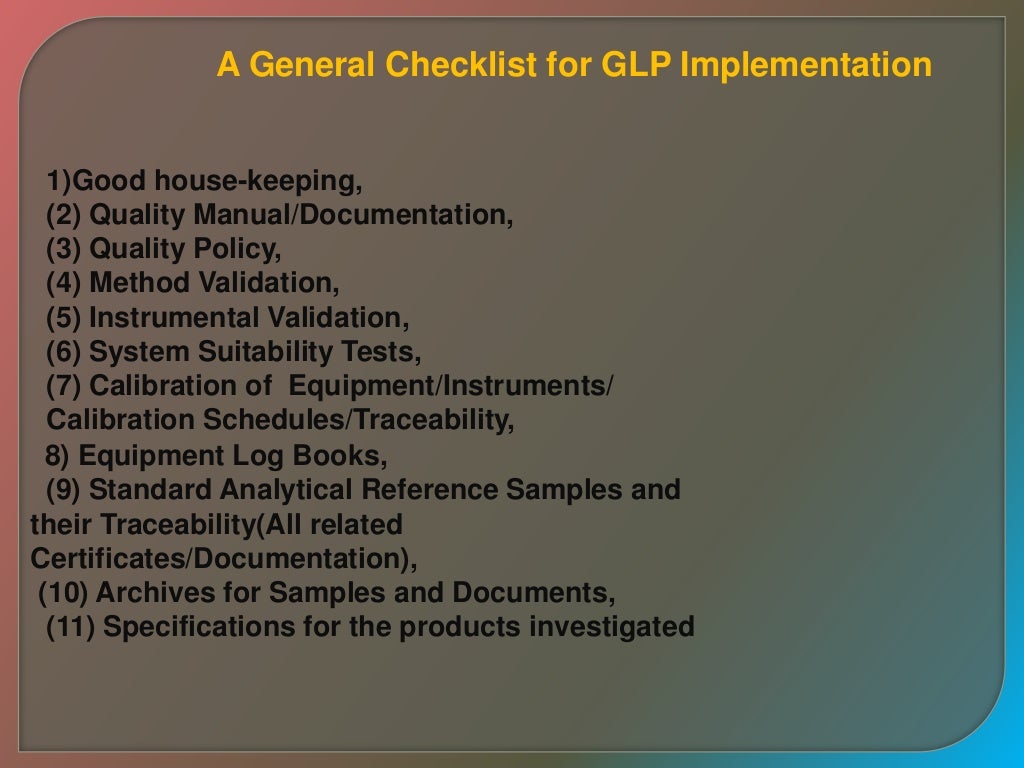 A General Checklist for GLP Implementation

1)Good house-keeping,
(2) Quality Manual/Documentation,
(3) Quality Policy,
(4) Method Validation,
(5) Instrumental Validation,
(6) System Suitability Tests,
(7) Calibration of Equipment/Instruments/ Calibration Schedules/Traceability,
8) Equipment Log Books,
(9) Standard Analytical Reference Samples and their Traceability(All related Certificates/Documentation),
(10) Archives for Samples and Documents,
(11) Specifications for the products investigated